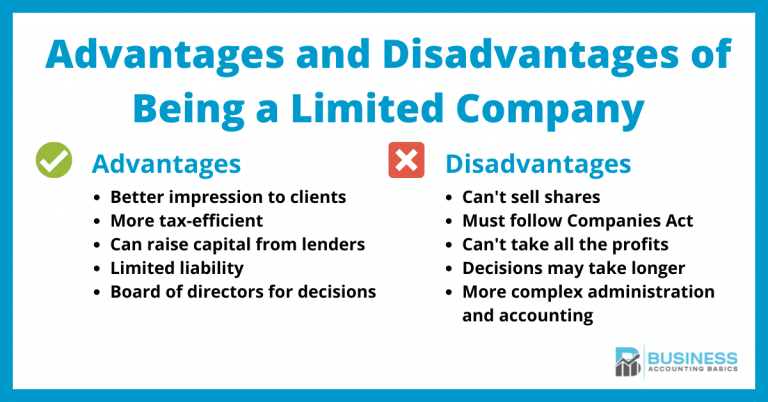 Advantages and Disadvantages of Being a Limited Company

Advantages
• Better impression to clients
• More tax-efficient
• Can raise capital from lenders
• Limited liability
• Board of directors for decisions

Disadvantages
• Can't sell shares
• Must follow Companies Act
• Can't take all the profits
• Decisions may take longer
• More complex administration and accounting

BUSINESS
ACCOUNTING BASICS